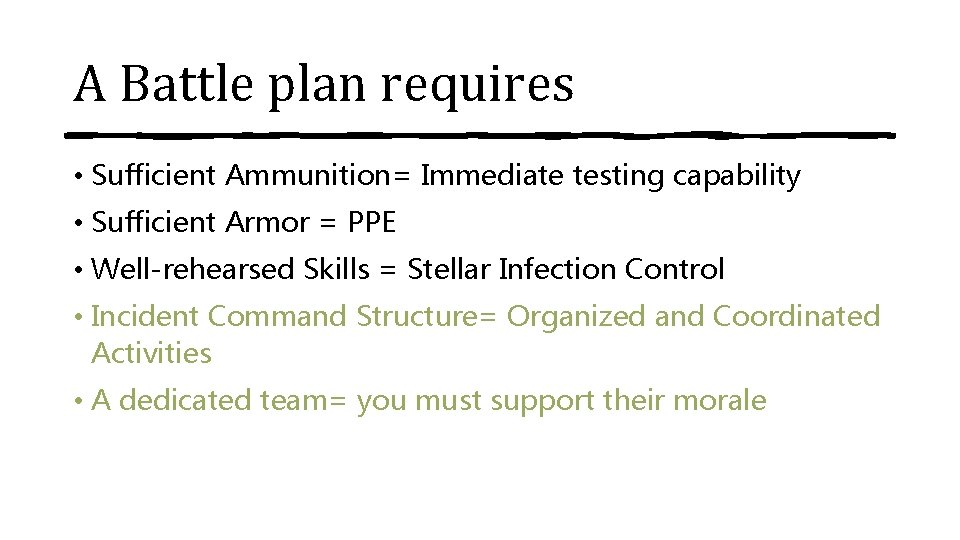 A Battle plan requires

• Sufficient Ammunition= Immediate testing capability
• Sufficient Armor = PPE
• Well-rehearsed Skills = Stellar Infection Control
• Incident Command Structure= Organized and Coordinated Activities
• A dedicated team= you must support their morale